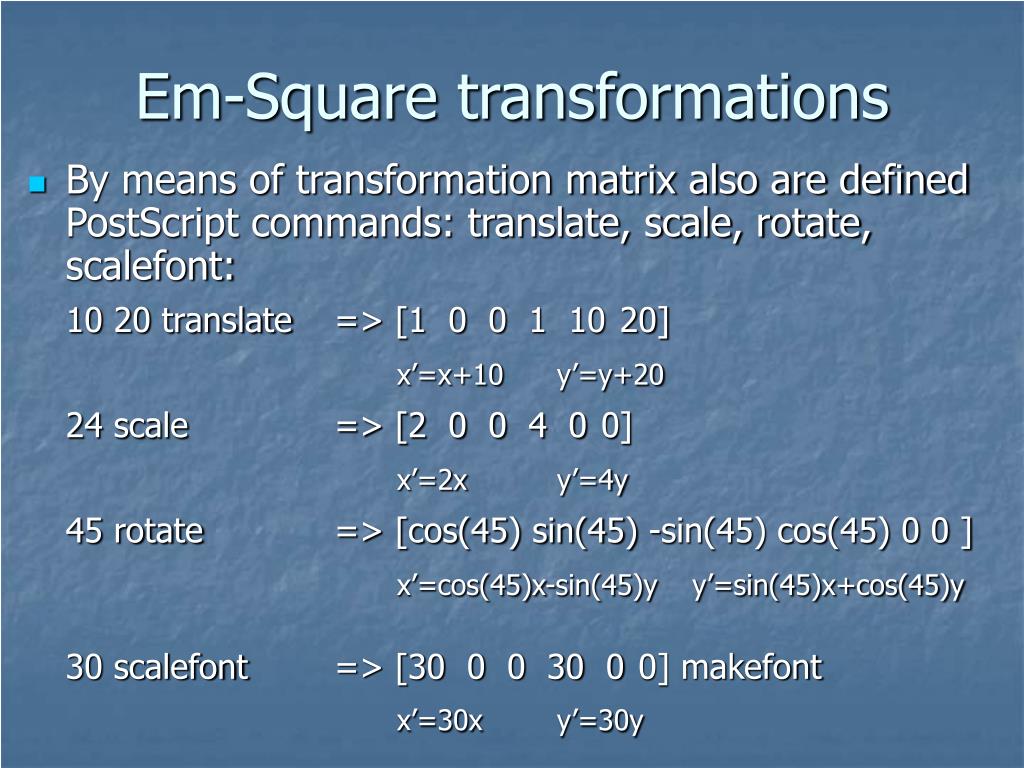 Em-Square transformations

By means of transformation matrix also are defined PostScript commands: translate, scale, rotate, scalefont:

10 20 translate => [1 0 0 1 10 20]

x’=x+10 y’=y+20

24 scale => [2 0 0 4 0 0]

x’=2x y’=4y

45 rotate => [cos(45) sin(45) -sin(45) cos(45) 0 0 ]

x’=cos(45)x-sin(45)y y’=sin(45)x+cos(45)y

30 scalefont => [30 0 0 30 0 0] makefont

x’=30x y’=30y